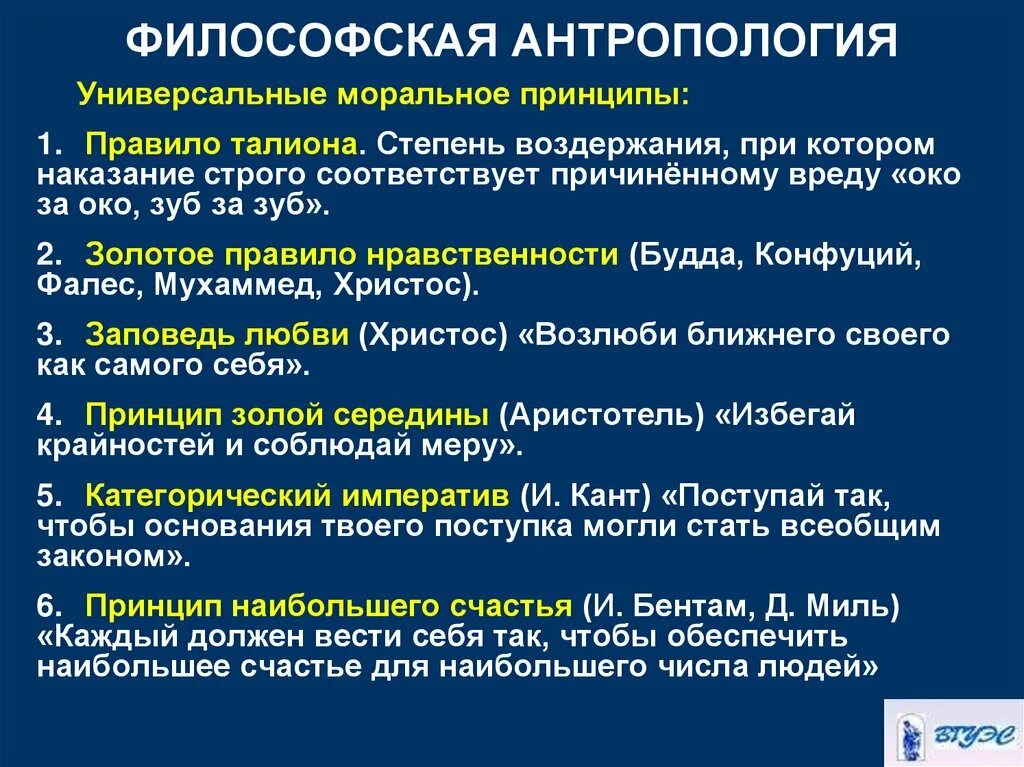 ФИЛОСОФСКАЯ АНТРОПОЛОГИЯ

Универсальные моральное принципы:

1. Правило талиона. Степень воздержания, при котором наказание строго соответствует причинённому вреду «око за око, зуб за зуб».

2. Золотое правило нравственности (Будда, Конфуций, Фалес, Мухаммед, Христос).

3. Заповедь любви (Христос) «Возлюби ближнего своего как самого себя».

4. Принцип золой середины (Аристотель) «Избегай крайностей и соблюдай меру».

5. Категорический императив (И. Кант) «Поступай так, чтобы основания твоего поступка могли стать всеобщим законом».

6. Принцип наибольшего счастья (И. Бентам, Д. Миль) «Каждый должен вести себя так, чтобы обеспечить наибольшее счастье для наибольшего числа людей»

ВГУЭС